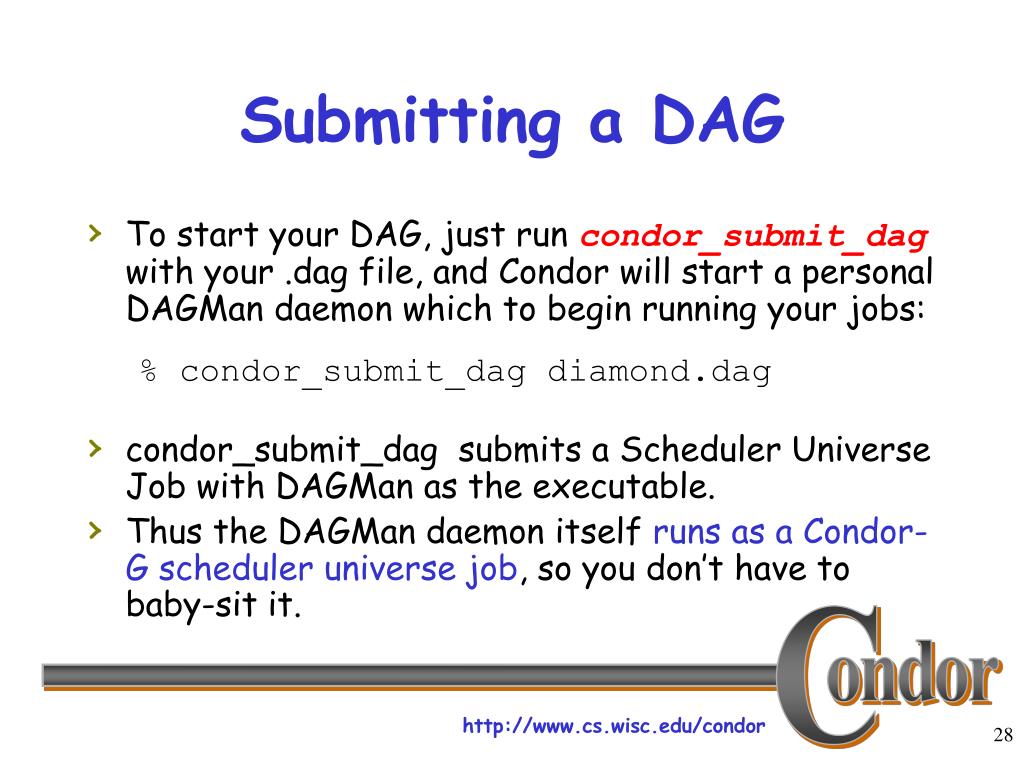 Submitting a DAG

› To start your DAG, just run condor_submit_dag with your .dag file, and Condor will start a personal DAGMan daemon which to begin running your jobs:

% condor_submit_dag diamond.dag

› condor_submit_dag submits a Scheduler Universe Job with DAGMan as the executable.

› Thus the DAGMan daemon itself runs as a Condor-G scheduler universe job, so you don't have to baby-sit it.

Condor

http://www.cs.wisc.edu/condor

28